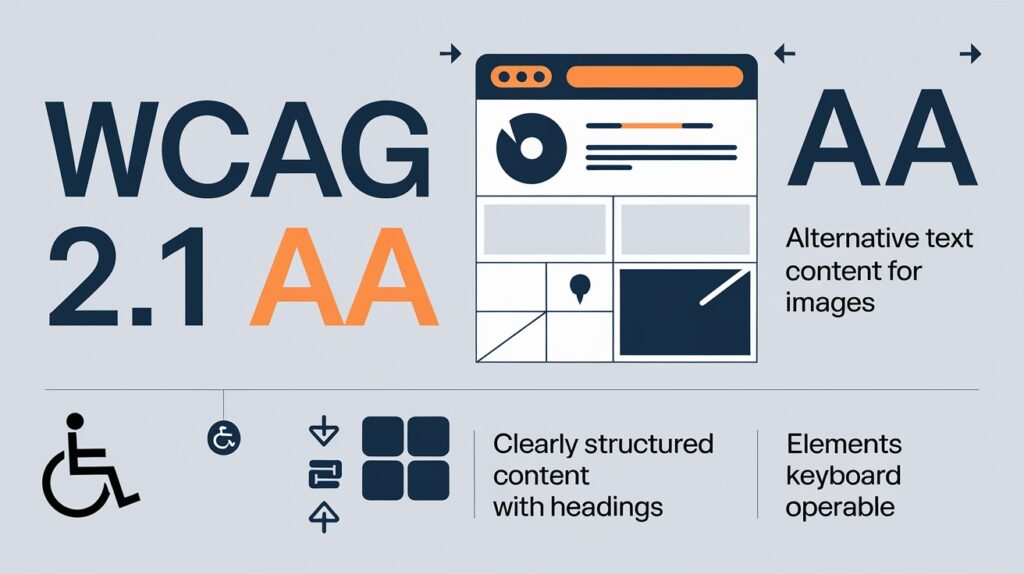 WCAG 2.1 AA

AA

Alternative text content for images

Clearly structured content with headings

Elements keyboard operable